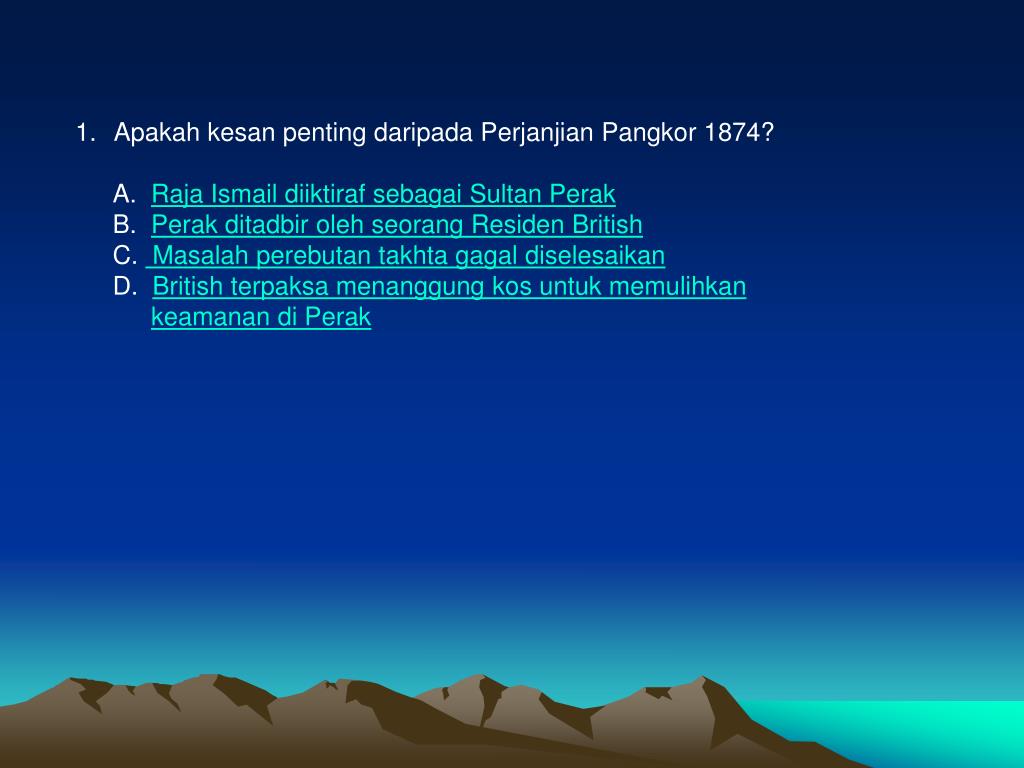 1. Apakah kesan penting daripada Perjanjian Pangkor 1874?

A. Raja Ismail diiktiraf sebagai Sultan Perak
B. Perak ditadbir oleh seorang Residen British
C. Masalah perebutan takhta gagal diselesaikan
D. British terpaksa menanggung kos untuk memulihkan keamanan di Perak